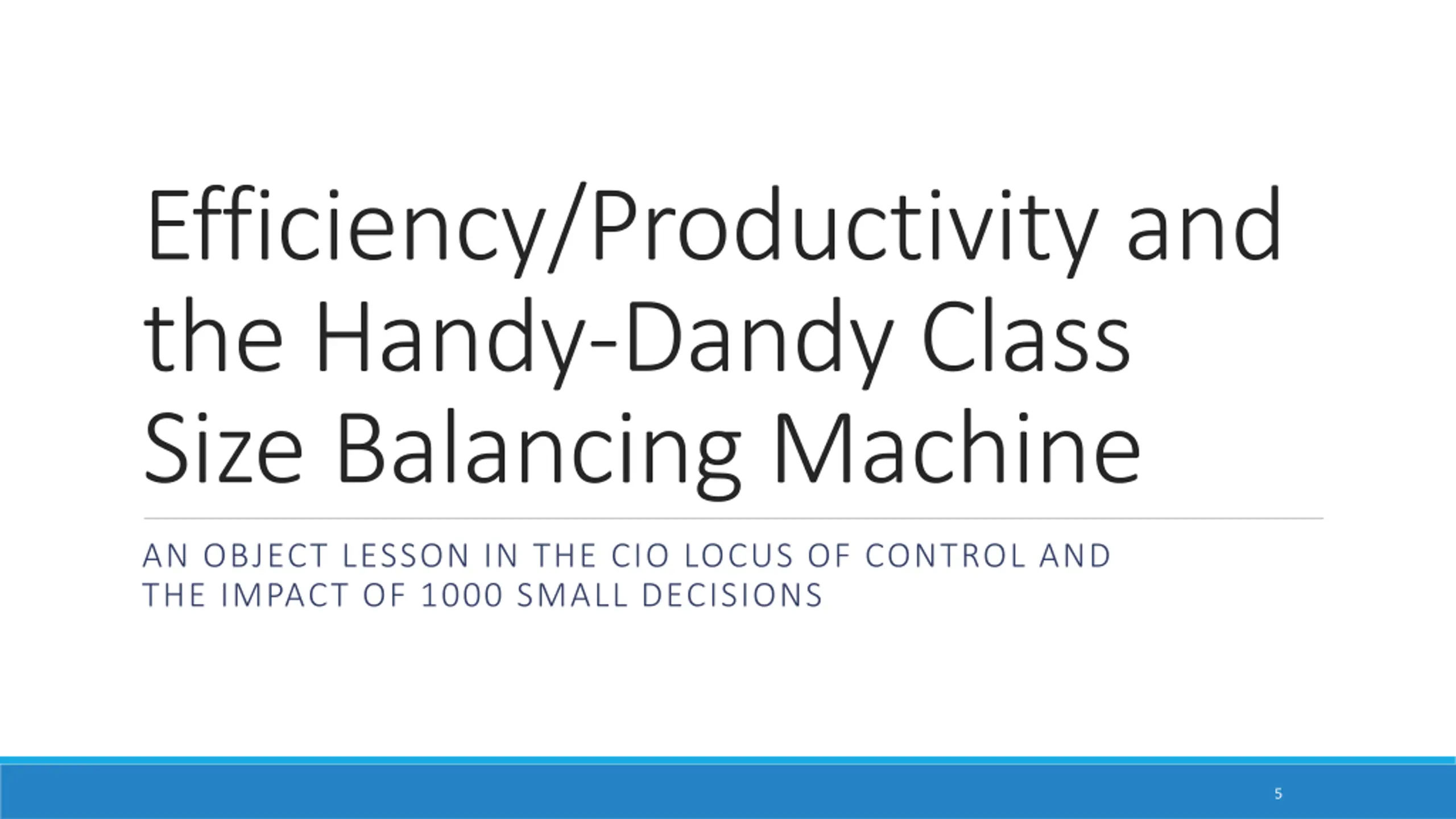 Efficiency/Productivity and the Handy-Dandy Class Size Balancing Machine

AN OBJECT LESSON IN THE CIO LOCUS OF CONTROL AND THE IMPACT OF 1000 SMALL DECISIONS

5